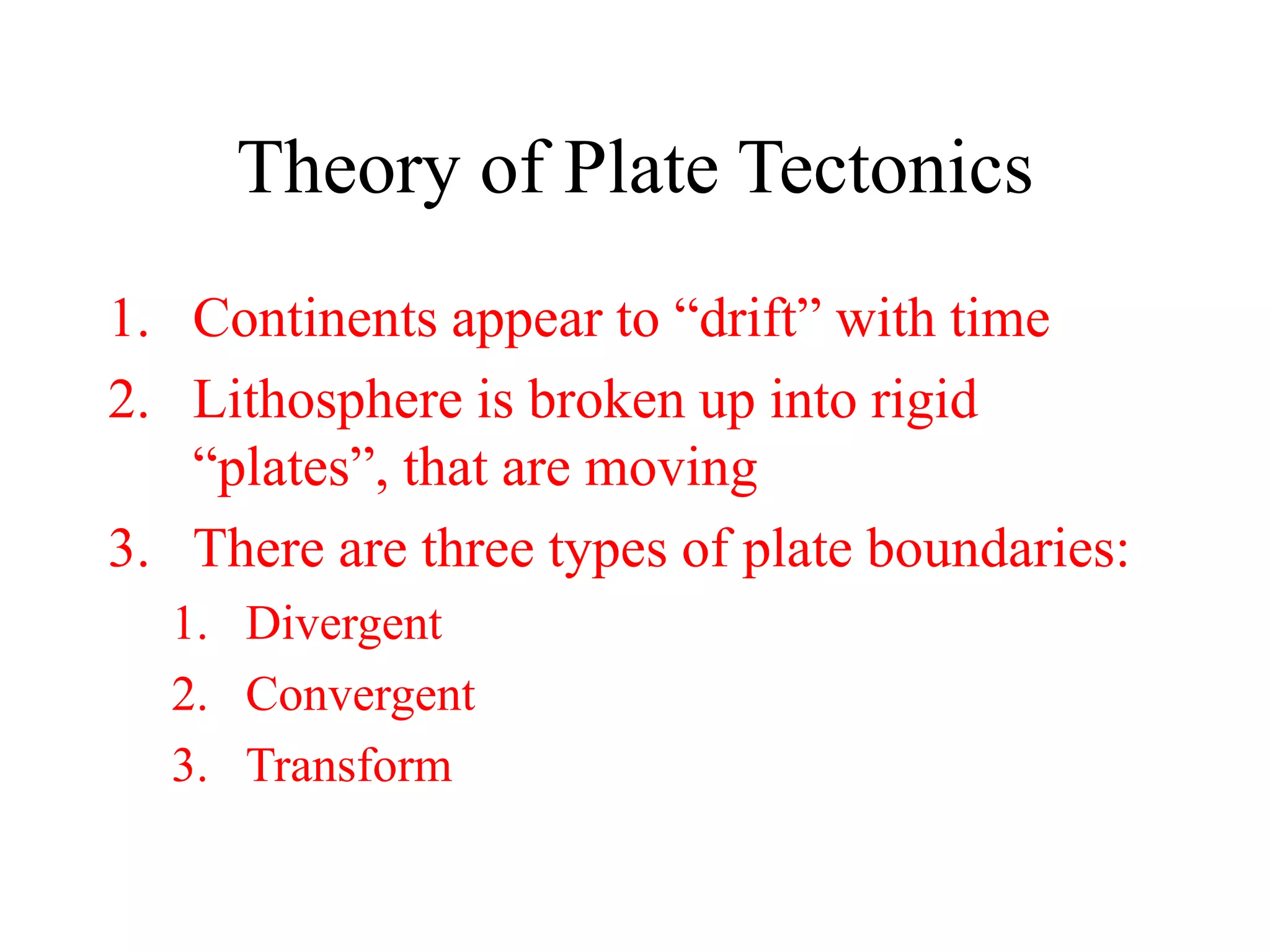 Theory of Plate Tectonics

1. Continents appear to “drift” with time
2. Lithosphere is broken up into rigid “plates”, that are moving
3. There are three types of plate boundaries:
   1. Divergent
   2. Convergent
   3. Transform